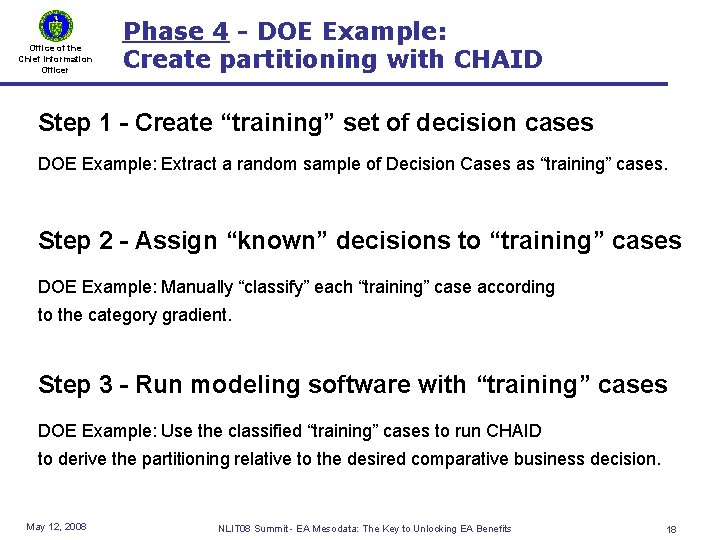 Office of the Chief Information Officer

Phase 4 - DOE Example: Create partitioning with CHAID

Step 1 - Create “training” set of decision cases

DOE Example: Extract a random sample of Decision Cases as “training” cases.

Step 2 - Assign “known” decisions to “training” cases

DOE Example: Manually “classify” each “training” case according to the category gradient.

Step 3 - Run modeling software with “training” cases

DOE Example: Use the classified “training” cases to run CHAID to derive the partitioning relative to the desired comparative business decision.

May 12, 2008

NLIT08 Summit - EA Mesodata: The Key to Unlocking EA Benefits

18